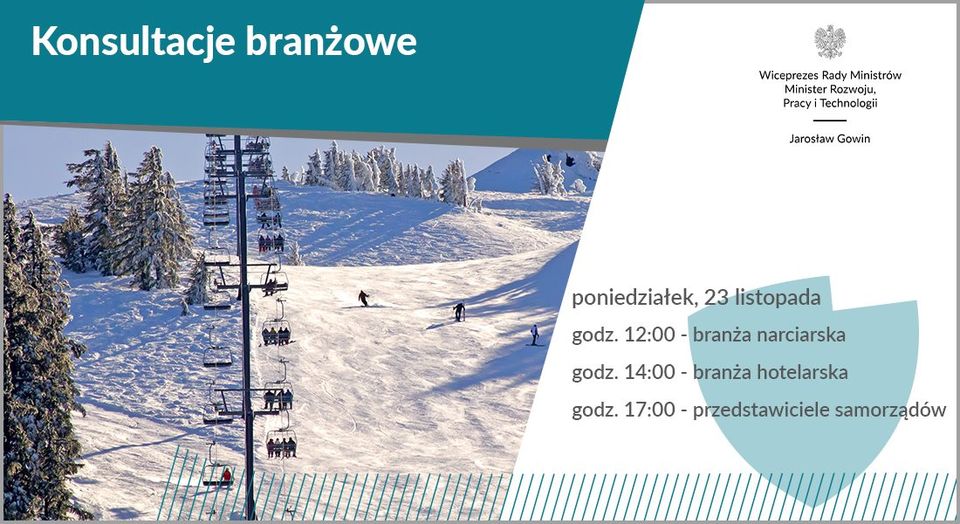 Konsultacje branżowe

Wiceprezes Rady Ministrów
Minister Rozwoju, Pracy i Technologii

Jarosław Gowin

poniedziałek, 23 listopada

godz. 12:00 - branża narciarska

godz. 14:00 - branża hotelarska

godz. 17:00 - przedstawiciele samorządów